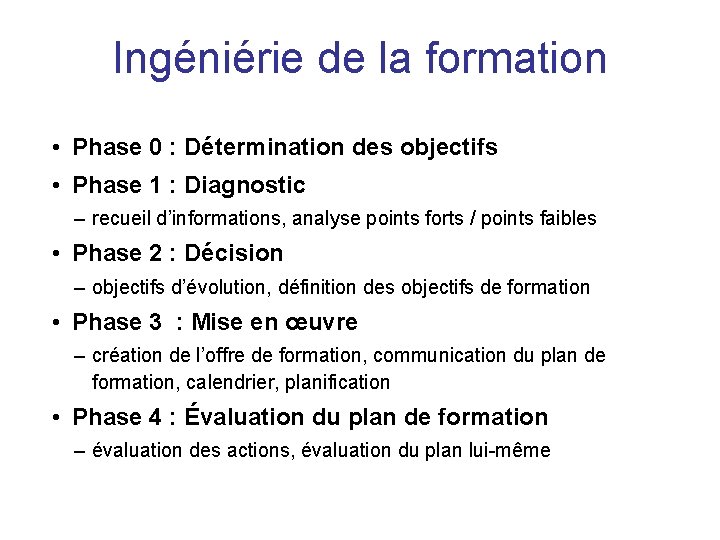 Ingéniérie de la formation

• Phase 0 : Détermination des objectifs
• Phase 1 : Diagnostic
– recueil d'informations, analyse points forts / points faibles
• Phase 2 : Décision
– objectifs d'évolution, définition des objectifs de formation
• Phase 3 : Mise en œuvre
– création de l'offre de formation, communication du plan de formation, calendrier, planification
• Phase 4 : Évaluation du plan de formation
– évaluation des actions, évaluation du plan lui-même